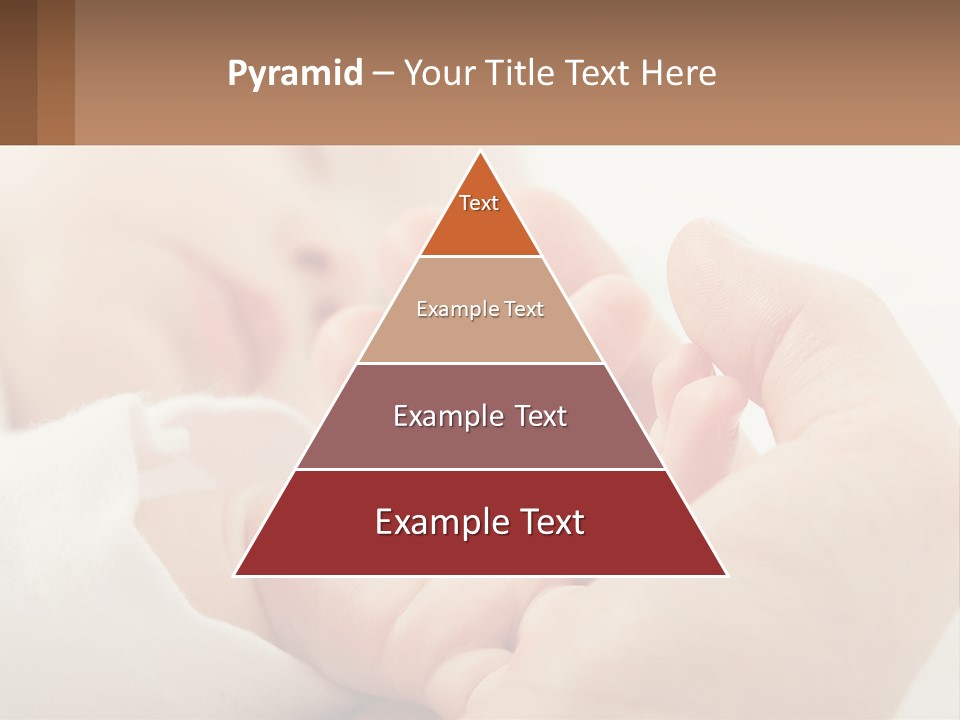 Pyramid – Your Title Text Here

Text

Example Text

Example Text

Example Text